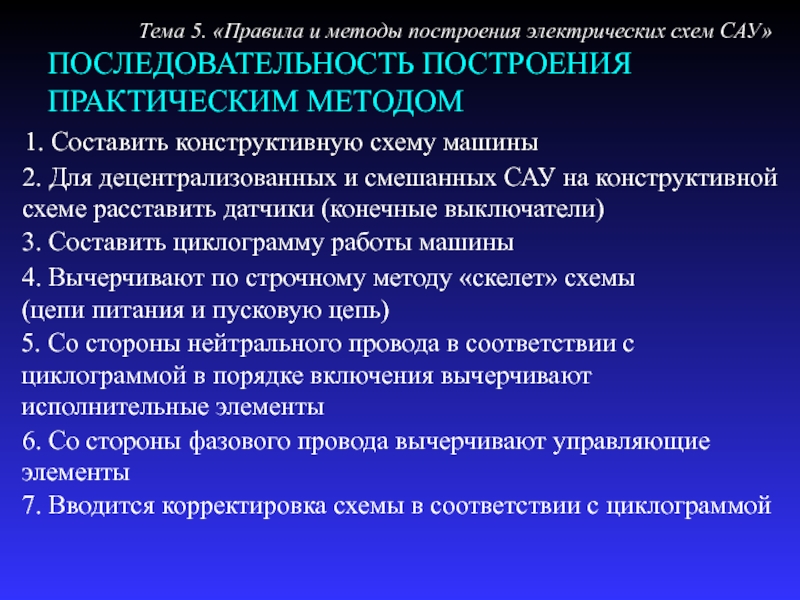 Тема 5. «Правила и методы построения электрических схем САУ»

ПОСЛЕДОВАТЕЛЬНОСТЬ ПОСТРОЕНИЯ ПРАКТИЧЕСКИМ МЕТОДОМ

1. Составить конструктивную схему машины

2. Для децентрализованных и смешанных САУ на конструктивной схеме расставить датчики (конечные выключатели)

3. Составить циклограмму работы машины

4. Вычерчивают по строчному методу «скелет» схемы (цепи питания и пусковую цепь)

5. Со стороны нейтрального провода в соответствии с циклограммой в порядке включения вычерчивают исполнительные элементы

6. Со стороны фазового провода вычерчивают управляющие элементы

7. Вводится корректировка схемы в соответствии с циклограммой